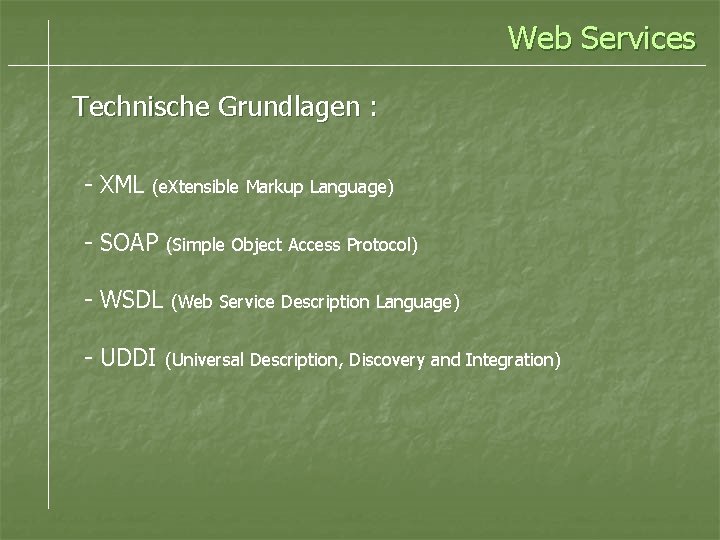 Web Services

Technische Grundlagen :

- XML (eXtensible Markup Language)

- SOAP (Simple Object Access Protocol)

- WSDL (Web Service Description Language)

- UDDI (Universal Description, Discovery and Integration)